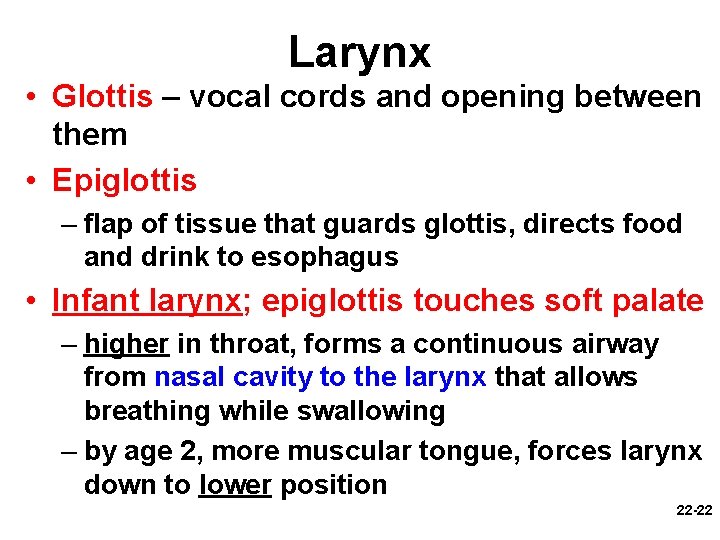 Larynx

• Glottis – vocal cords and opening between them

• Epiglottis

– flap of tissue that guards glottis, directs food and drink to esophagus

• Infant larynx; epiglottis touches soft palate

– higher in throat, forms a continuous airway from nasal cavity to the larynx that allows breathing while swallowing

– by age 2, more muscular tongue, forces larynx down to lower position

22-22